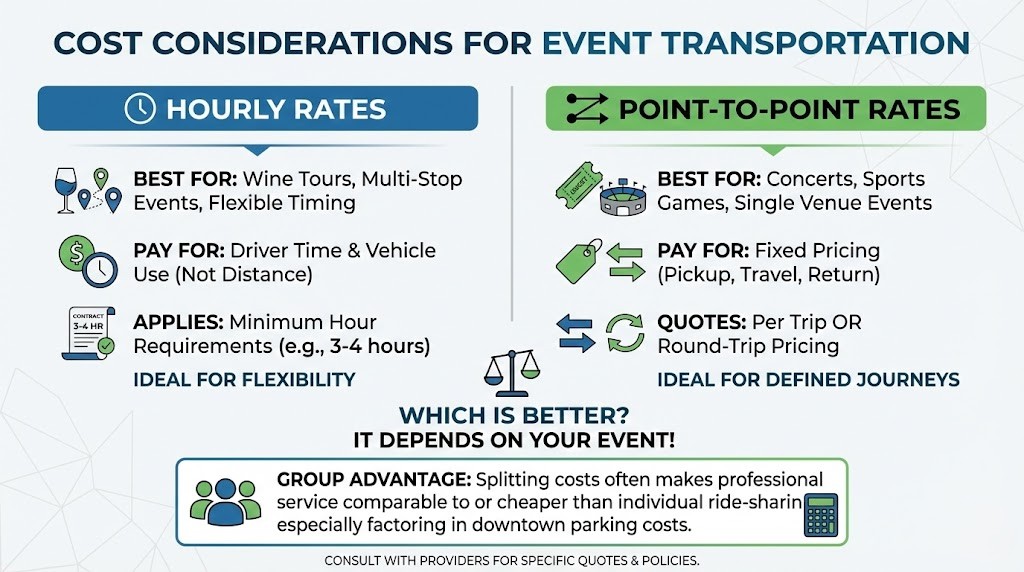 COST CONSIDERATIONS FOR EVENT TRANSPORTATION

HOURLY RATES

BEST FOR: Wine Tours, Multi-Stop Events, Flexible Timing

PAY FOR: Driver Time & Vehicle Use (Not Distance)

CONTRACT 3-4 HR

APPLIES: Minimum Hour Requirements (e.g., 3-4 hours)

IDEAL FOR FLEXIBILITY

POINT-TO-POINT RATES

CONCERT

BEST FOR: Concerts, Sports Games, Single Venue Events

PAY FOR: Fixed Pricing (Pickup, Travel, Return)

QUOTES: Per Trip OR Round-Trip Pricing

IDEAL FOR DEFINED JOURNEYS

WHICH IS BETTER?
IT DEPENDS ON YOUR EVENT!

GROUP ADVANTAGE: Splitting costs often makes professional service comparable to or cheaper than individual ride-sharin especially factoring in downtown parking costs.

CONSULT WITH PROVIDERS FOR SPECIFIC QUOTES & POLICIES.